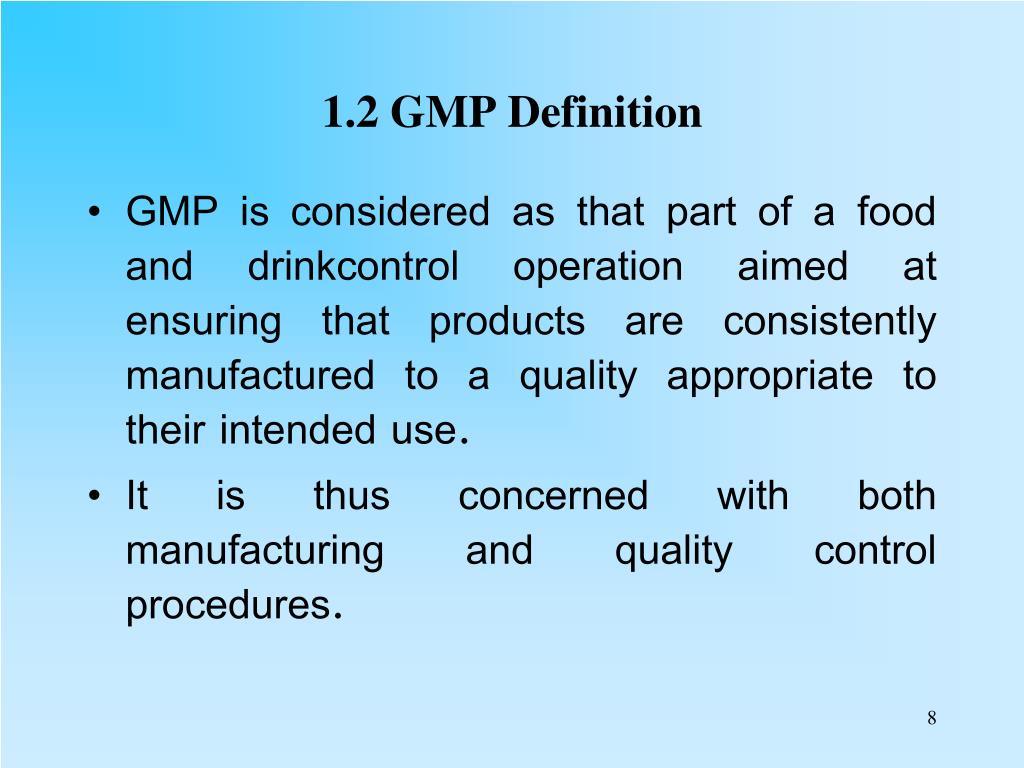 1.2 GMP Definition

• GMP is considered as that part of a food and drinkcontrol operation aimed at ensuring that products are consistently manufactured to a quality appropriate to their intended use.

• It is thus concerned with both manufacturing and quality control procedures.

8